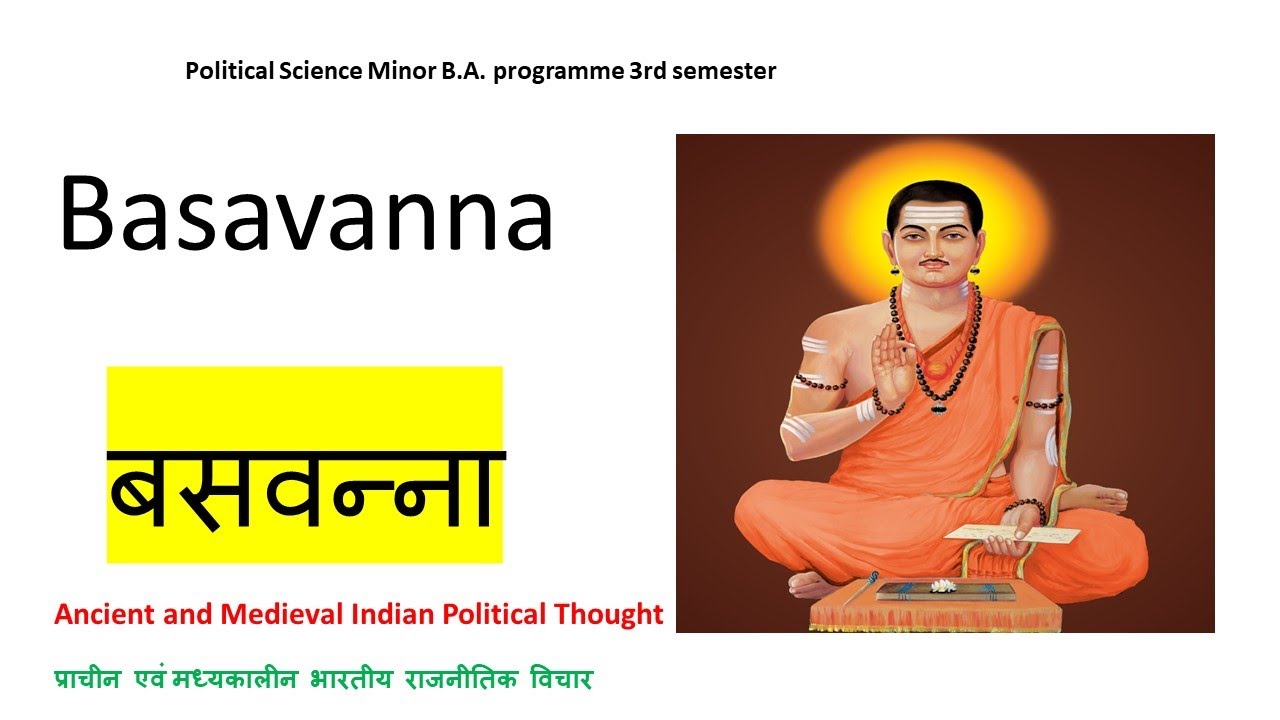 Political Science Minor B.A. programme 3rd semester

Basavanna

बसवन्ना

Ancient and Medieval Indian Political Thought

प्राचीन एवं मध्यकालीन भारतीय राजनीतिक विचार